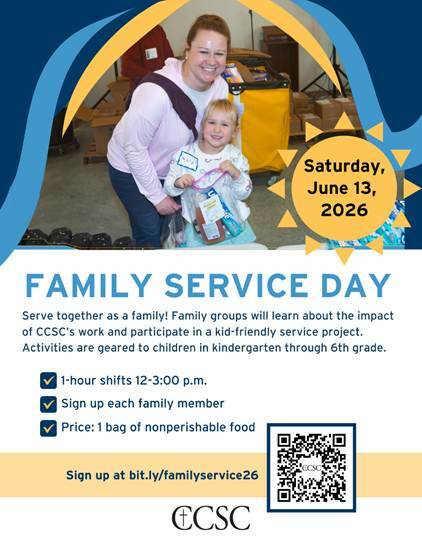 Saturday, June 13, 2026

FAMILY SERVICE DAY

Serve together as a family! Family groups will learn about the impact of CCSC's work and participate in a kid-friendly service project. Activities are geared to children in kindergarten through 6th grade.

1-hour shifts 12-3:00 p.m.

Sign up each family member

Price: 1 bag of nonperishable food

Sign up at bit.ly/familyservice26

CCSC

CCSC